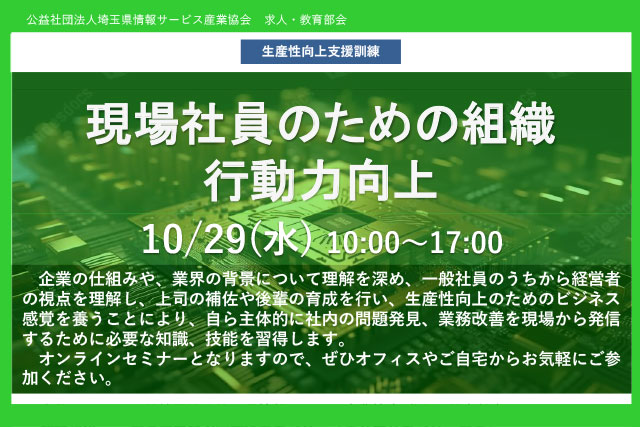 公益社団法人埼玉県情報サービス産業協会　求人・教育部会

生産性向上支援訓練

現場社員のための組織行動力向上

10/29(水) 10:00～17:00

企業の仕組みや、業界の背景について理解を深め、一般社員のうちから経営者の視点を理解し、上司の補佐や後輩の育成を行い、生産性向上のためのビジネス感覚を養うことにより、自ら主体的に社内の問題発見、業務改善を現場から発信するために必要な知識、技能を習得します。

オンラインセミナーとなりますので、ぜひオフィスやご自宅からお気軽にご参加ください。